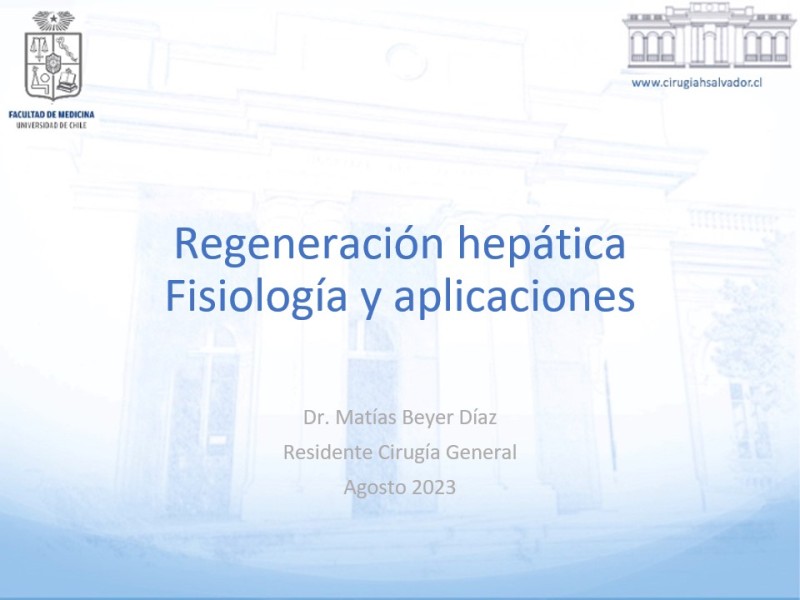 FACULTAD DE MEDICINA
UNIVERSIDAD DE CHILE

www.cirugiahsalvador.cl

Regeneración hepática
Fisiología y aplicaciones

Dr. Matías Beyer Díaz
Residente Cirugía General
Agosto 2023